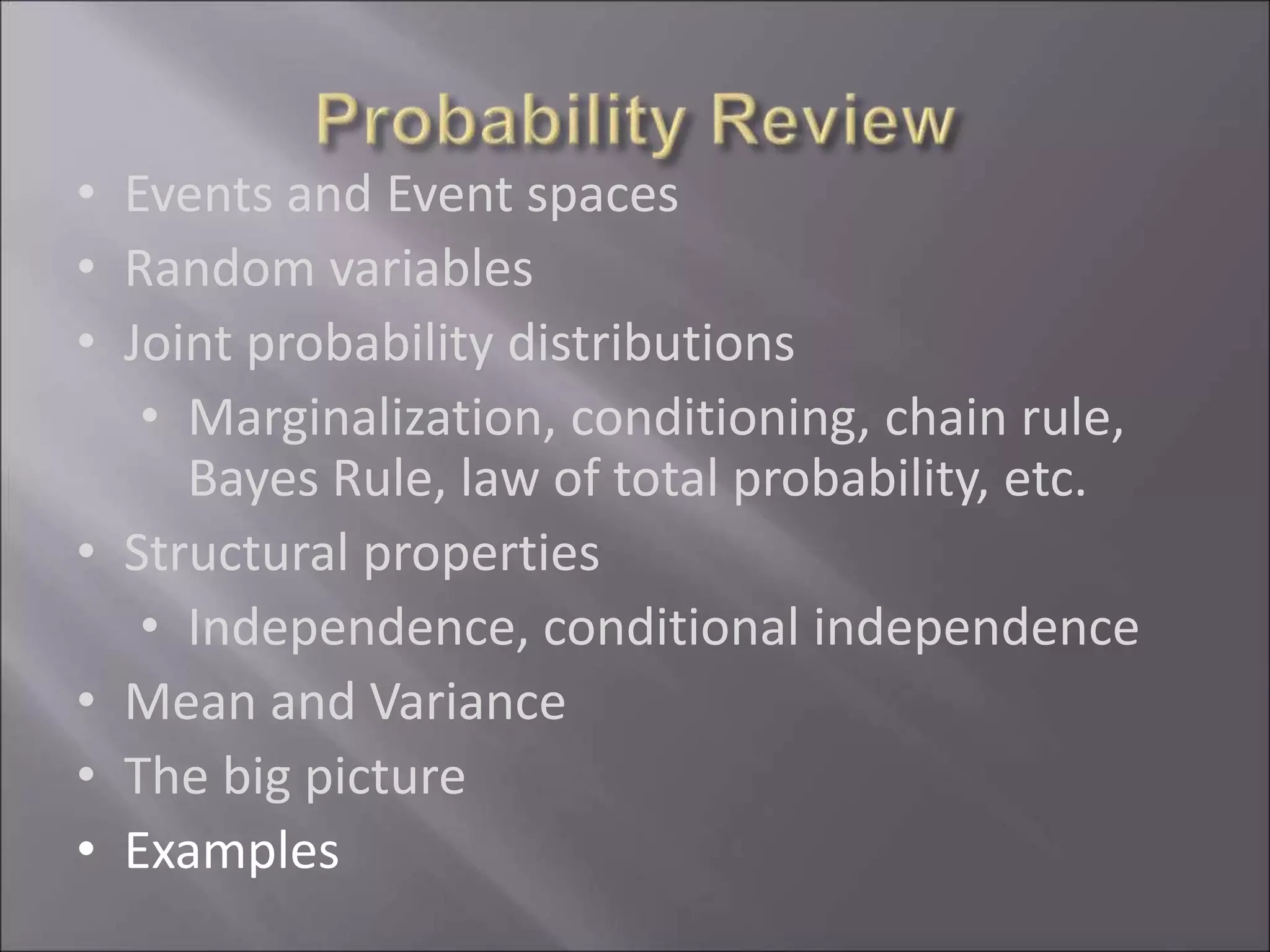 Probability Review

• Events and Event spaces
• Random variables
• Joint probability distributions
  • Marginalization, conditioning, chain rule, Bayes Rule, law of total probability, etc.
• Structural properties
  • Independence, conditional independence
• Mean and Variance
• The big picture
• Examples